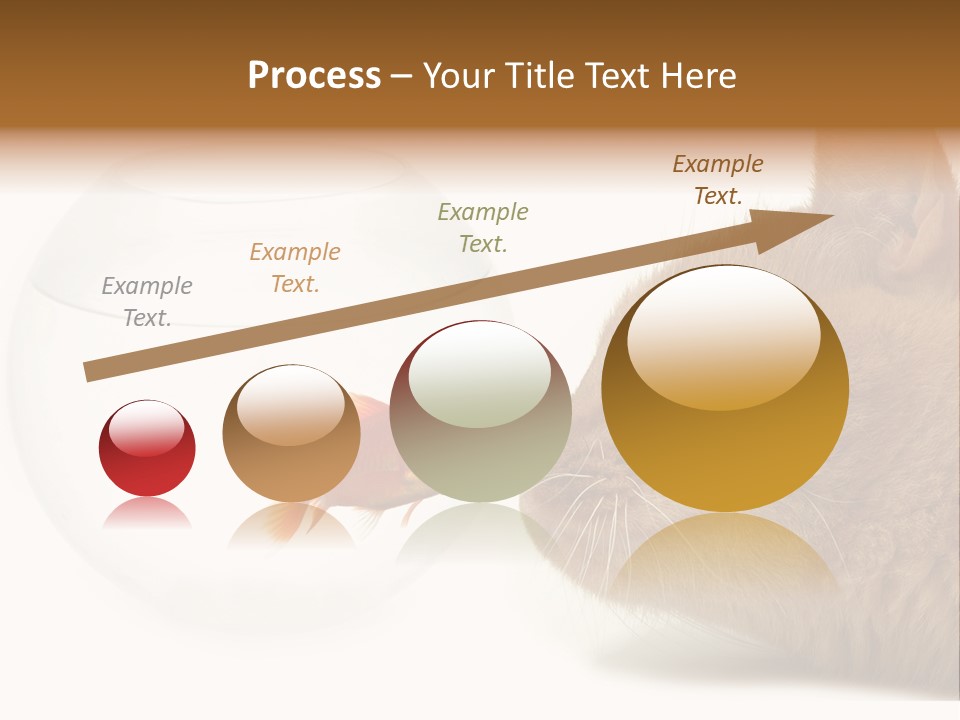 Process – Your Title Text Here

Example Text.

Example Text.

Example Text.

Example Text.